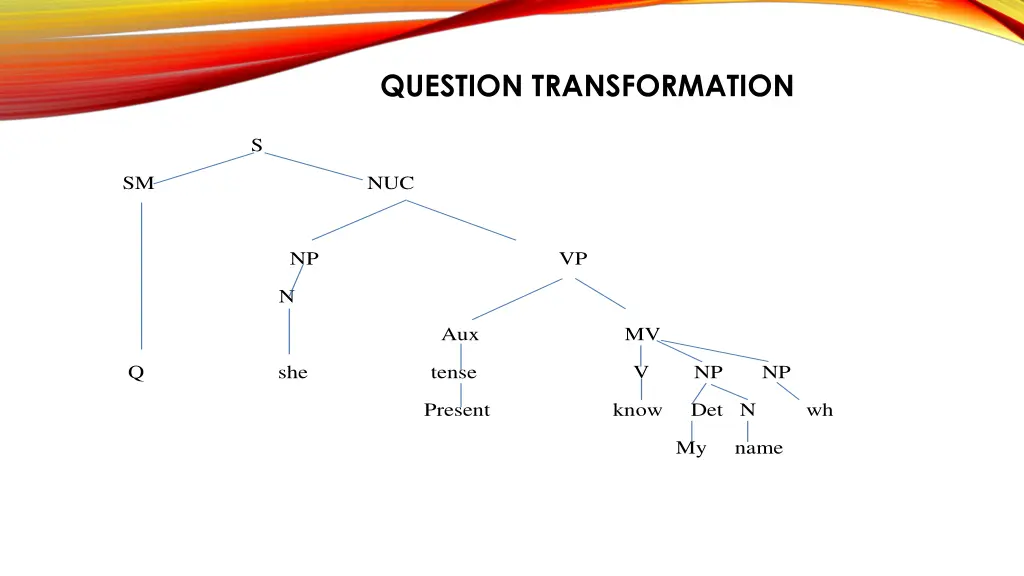 QUESTION TRANSFORMATION

S

SM

NUC

NP

VP

N

Aux

MV

Q

she

tense

V

NP

NP

Present

know

Det

N

wh

My

name